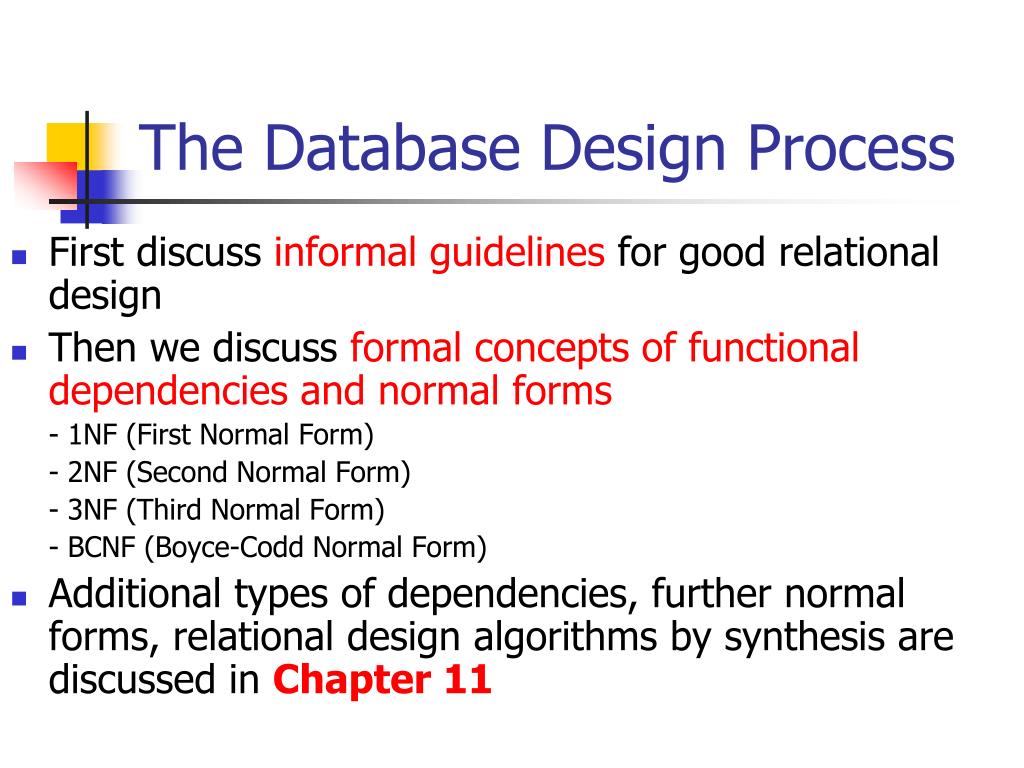 The Database Design Process

First discuss informal guidelines for good relational design

Then we discuss formal concepts of functional dependencies and normal forms

- 1NF (First Normal Form)

- 2NF (Second Normal Form)

- 3NF (Third Normal Form)

- BCNF (Boyce-Codd Normal Form)

Additional types of dependencies, further normal forms, relational design algorithms by synthesis are discussed in Chapter 11